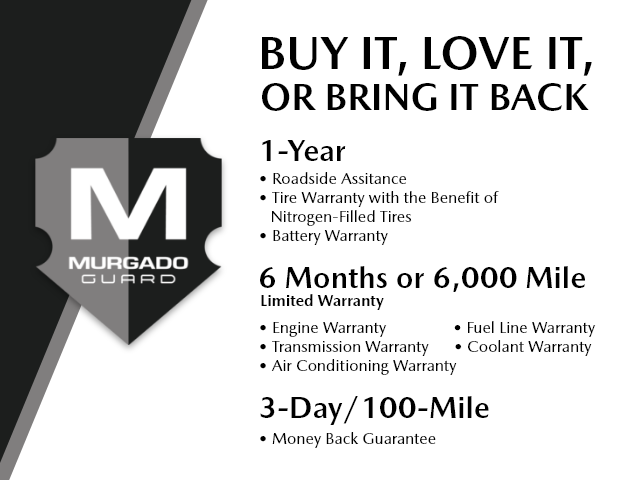 M
MURGADO
GUARD

BUY IT, LOVE IT, OR BRING IT BACK

1-Year
• Roadside Assitance
• Tire Warranty with the Benefit of Nitrogen-Filled Tires
• Battery Warranty

6 Months or 6,000 Mile
Limited Warranty
• Engine Warranty
• Transmission Warranty
• Air Conditioning Warranty
• Fuel Line Warranty
• Coolant Warranty

3-Day/100-Mile
• Money Back Guarantee